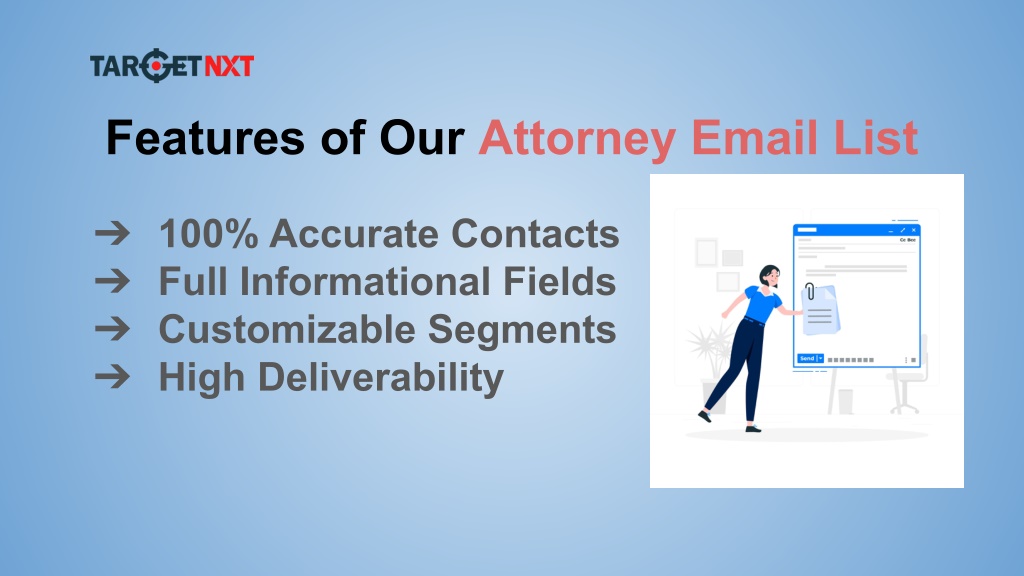 TARGETNXT

Features of Our Attorney Email List

➔ 100% Accurate Contacts
➔ Full Informational Fields
➔ Customizable Segments
➔ High Deliverability

Cc Bcc

Send